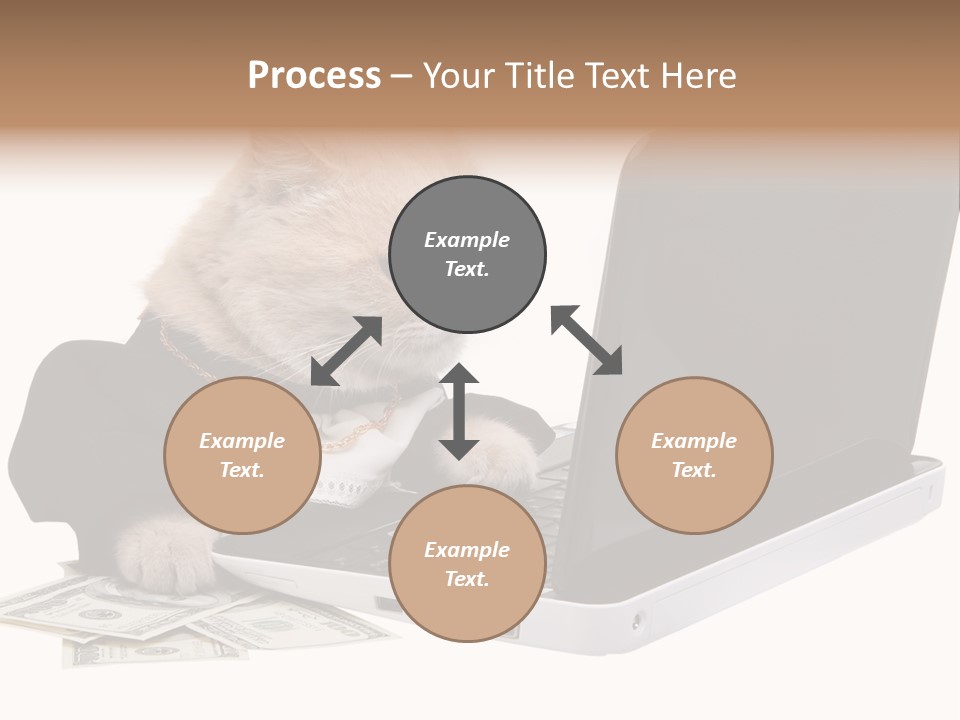 Process – Your Title Text Here

Example Text.

Example Text.

Example Text.

Example Text.